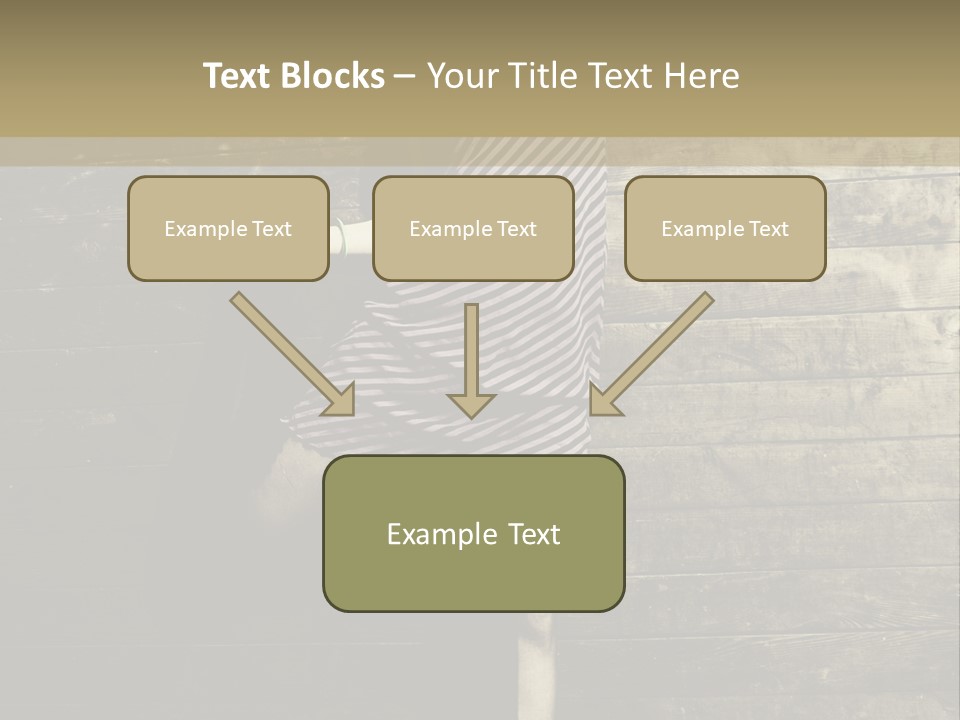 Text Blocks – Your Title Text Here

Example Text

Example Text

Example Text

Example Text